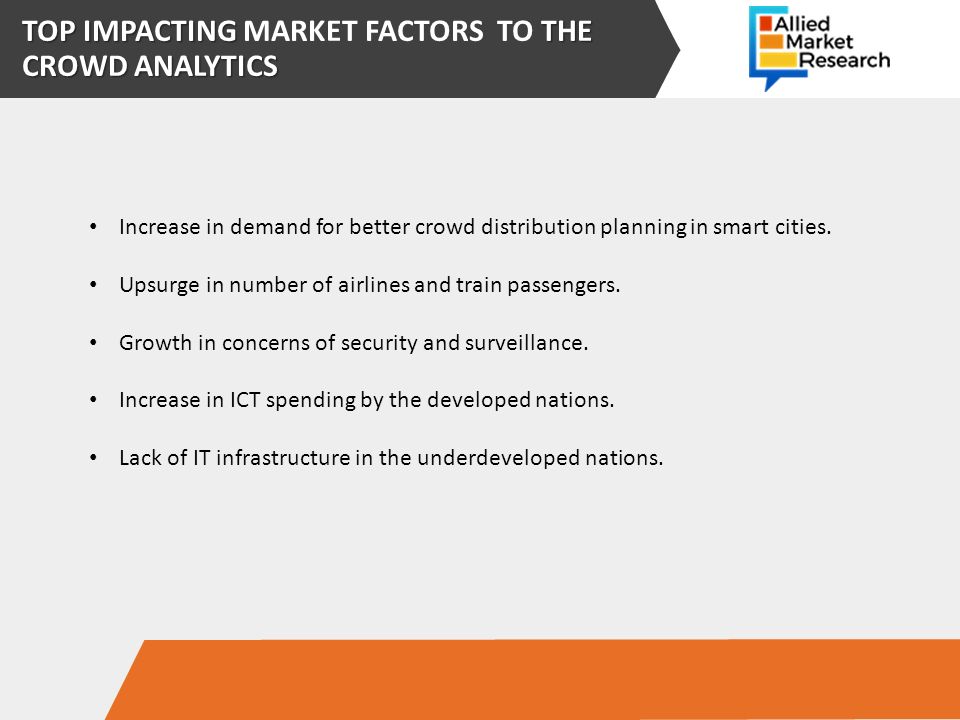 TOP IMPACTING MARKET FACTORS TO THE CROWD ANALYTICS

Allied Market Research

• Increase in demand for better crowd distribution planning in smart cities.

• Upsurge in number of airlines and train passengers.

• Growth in concerns of security and surveillance.

• Increase in ICT spending by the developed nations.

• Lack of IT infrastructure in the underdeveloped nations.